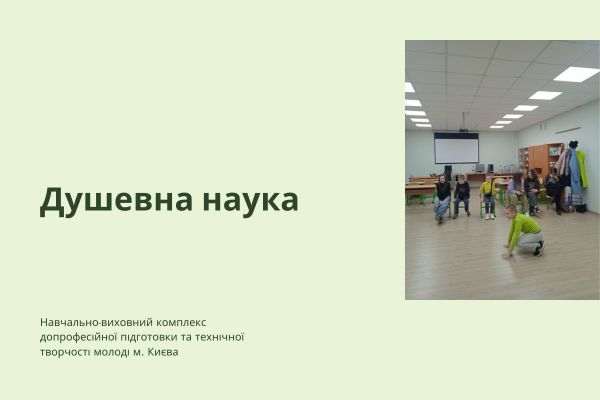 Душевна наука

Навчально-виховний комплекс допрофесійної підготовки та технічної творчості молоді м. Києва